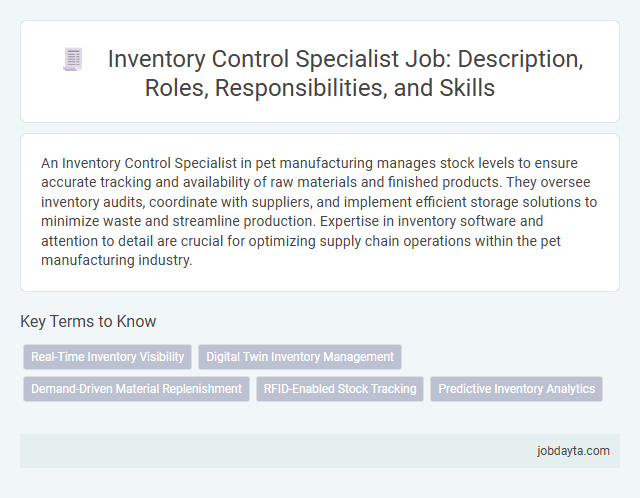 Inventory Control Specialist Job: Description, Roles, Responsibilities, and Skills

An Inventory Control Specialist in pet manufacturing manages stock levels to ensure accurate tracking and availability of raw materials and finished products. They oversee inventory audits, coordinate with suppliers, and implement efficient storage solutions to minimize waste and streamline production. Expertise in inventory software and attention to detail are crucial for optimizing supply chain operations within the pet manufacturing industry.

Key Terms to Know

Real-Time Inventory Visibility

Digital Twin Inventory Management

Demand-Driven Material Replenishment

RFID-Enabled Stock Tracking

Predictive Inventory Analytics

jobdayta.com